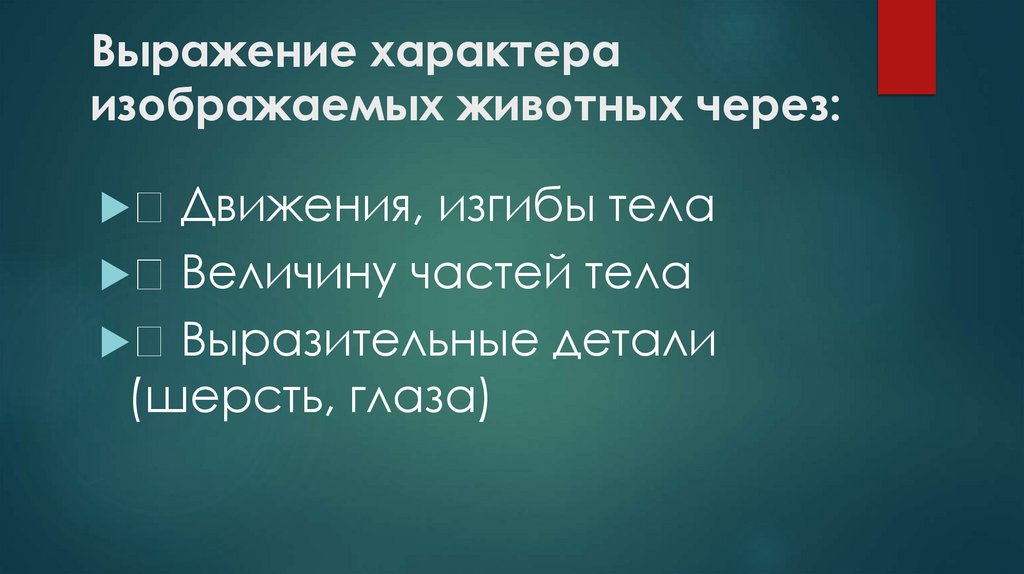 Выражение характера изображаемых животных через:

▶ Движения, изгибы тела

▶ Величину частей тела

▶ Выразительные детали (шерсть, глаза)